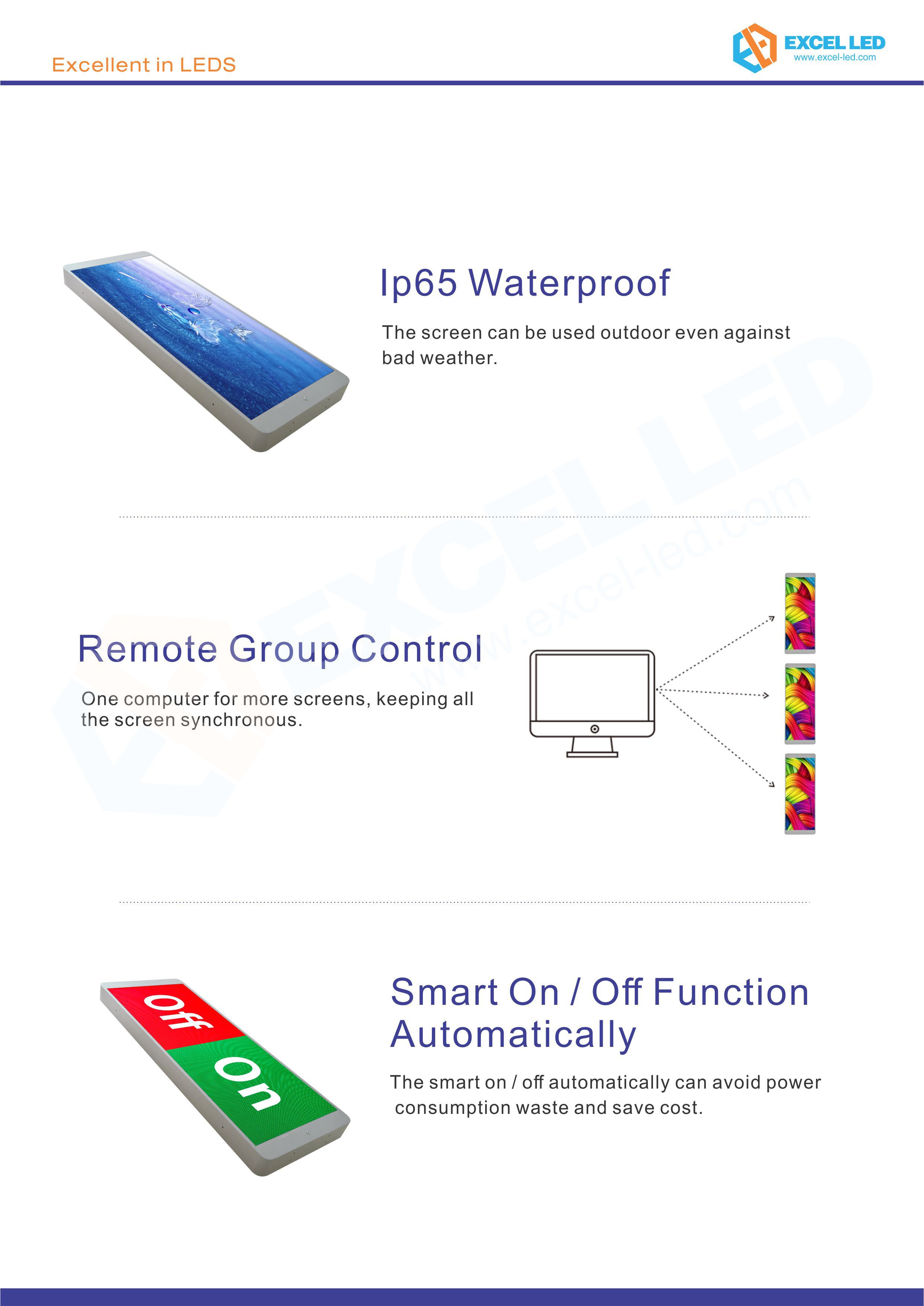 Excellent in LEDS

EXCEL LED
www.excel-led.com

Ip65 Waterproof

The screen can be used outdoor even against bad weather.

EXCEL LED
www.excel-led.com

Remote Group Control

One computer for more screens, keeping all the screen synchronous.

Off
On

Smart On / Off Function Automatically

The smart on / off automatically can avoid power consumption waste and save cost.